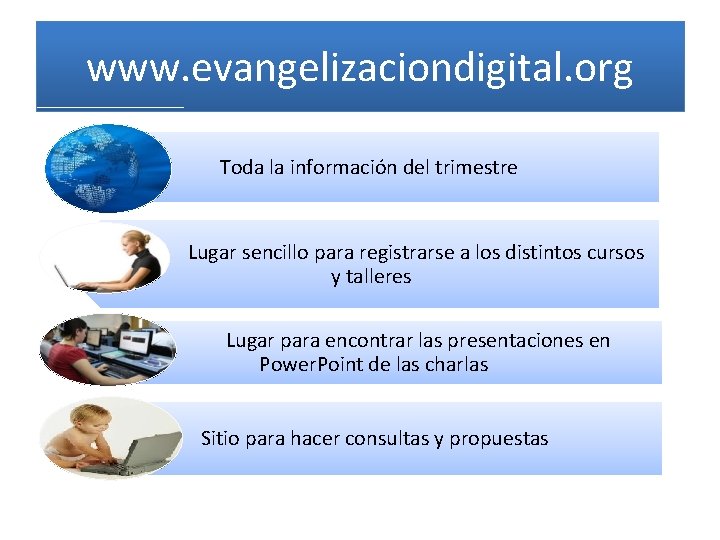 www.evangelizaciondigital.org

Toda la información del trimestre

Lugar sencillo para registrarse a los distintos cursos y talleres

Lugar para encontrar las presentaciones en PowerPoint de las charlas

Sitio para hacer consultas y propuestas